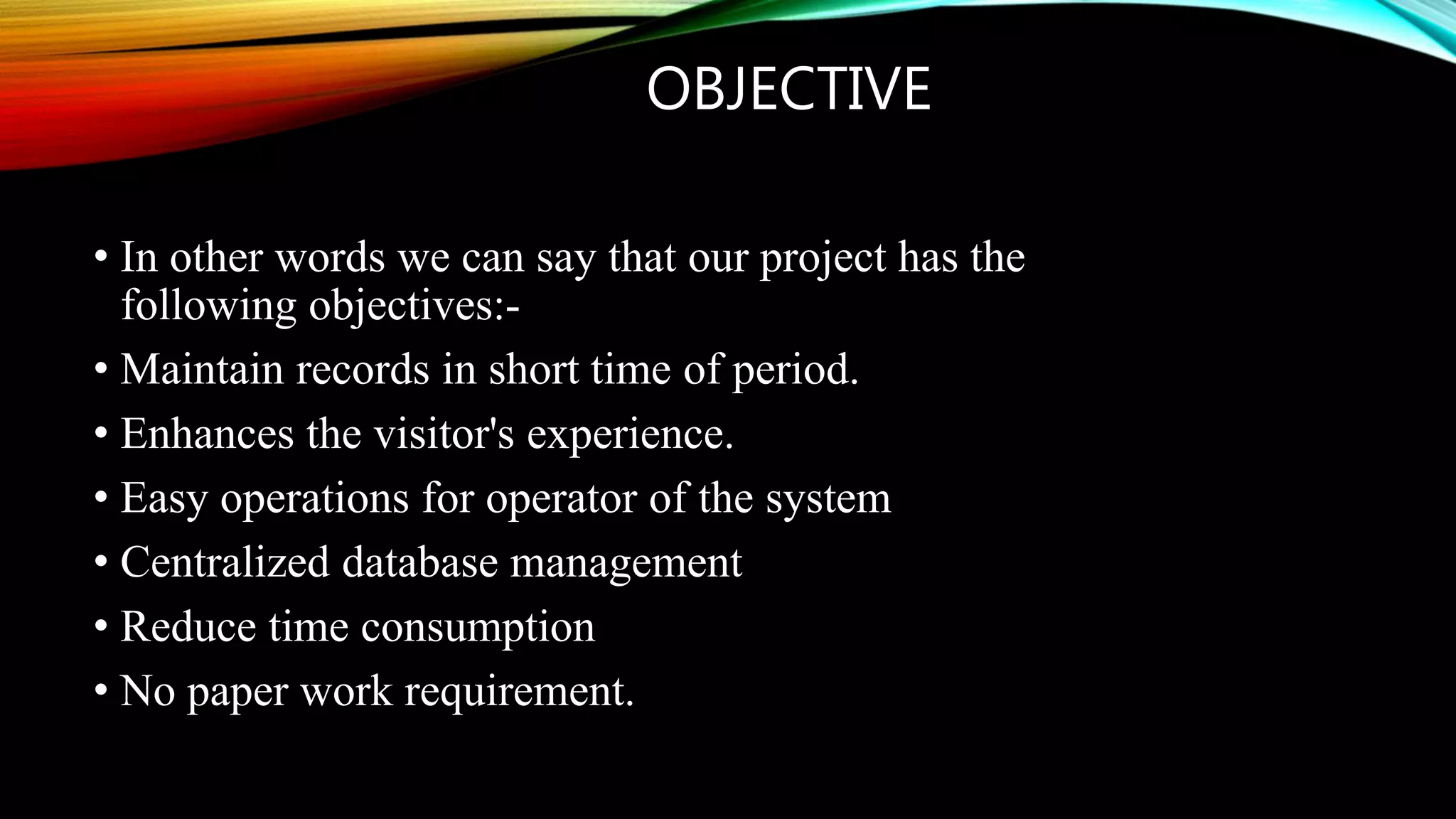 OBJECTIVE

• In other words we can say that our project has the following objectives:-
• Maintain records in short time of period.
• Enhances the visitor's experience.
• Easy operations for operator of the system
• Centralized database management
• Reduce time consumption
• No paper work requirement.